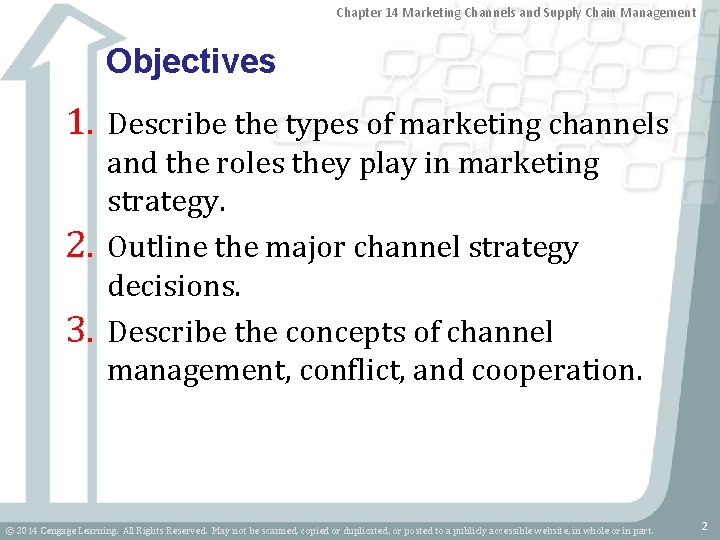 Chapter 14 Marketing Channels and Supply Chain Management

Objectives

1. Describe the types of marketing channels and the roles they play in marketing strategy.

2. Outline the major channel strategy decisions.

3. Describe the concepts of channel management, conflict, and cooperation.

© 2014 Cengage Learning. All Rights Reserved. May not be scanned, copied or duplicated, or posted to a publicly accessible website, in whole or in part.

2